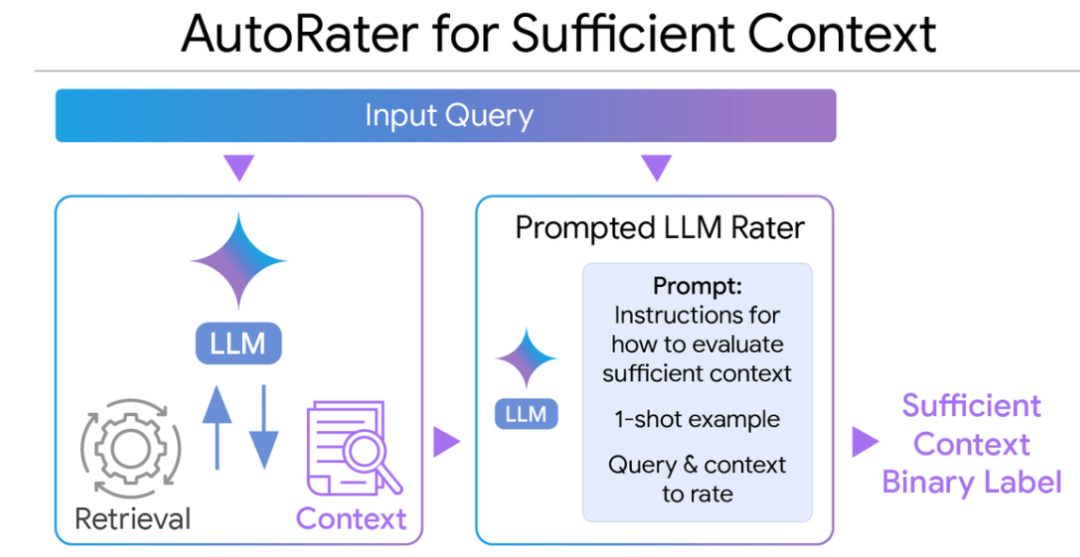 AutoRater for Sufficient Context

Input Query

LLM

Retrieval

Context

Prompted LLM Rater

LLM

Prompt:
Instructions for how to evaluate sufficient context

1-shot example

Query & context to rate

Sufficient Context Binary Label